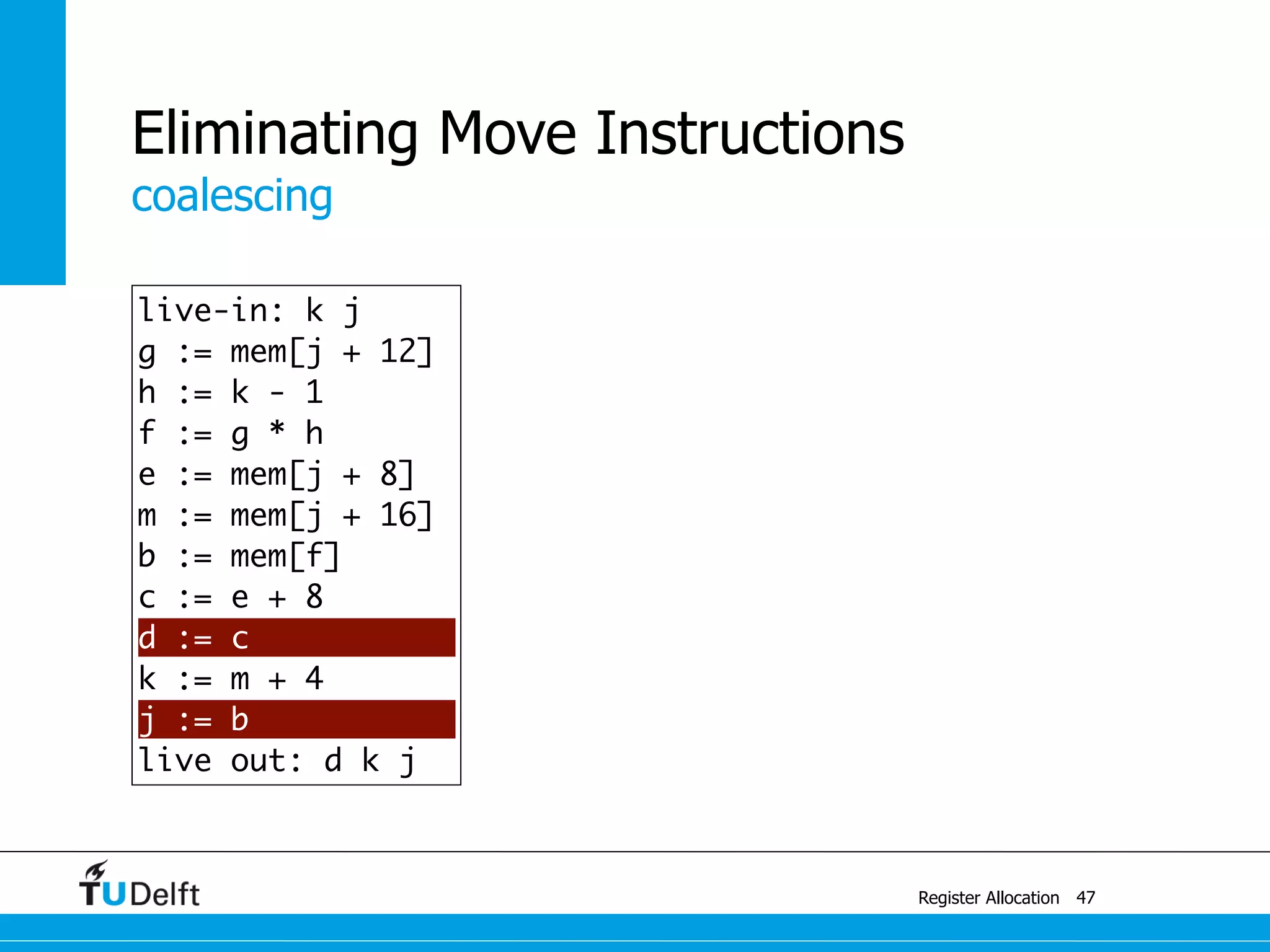 Eliminating Move Instructions
coalescing

live-in: k j
g := mem[j + 12]
h := k - 1
f := g * h
e := mem[j + 8]
m := mem[j + 16]
b := mem[f]
c := e + 8
d := c
k := m + 4
j := b
live out: d k j

TUDelft

Register Allocation 47